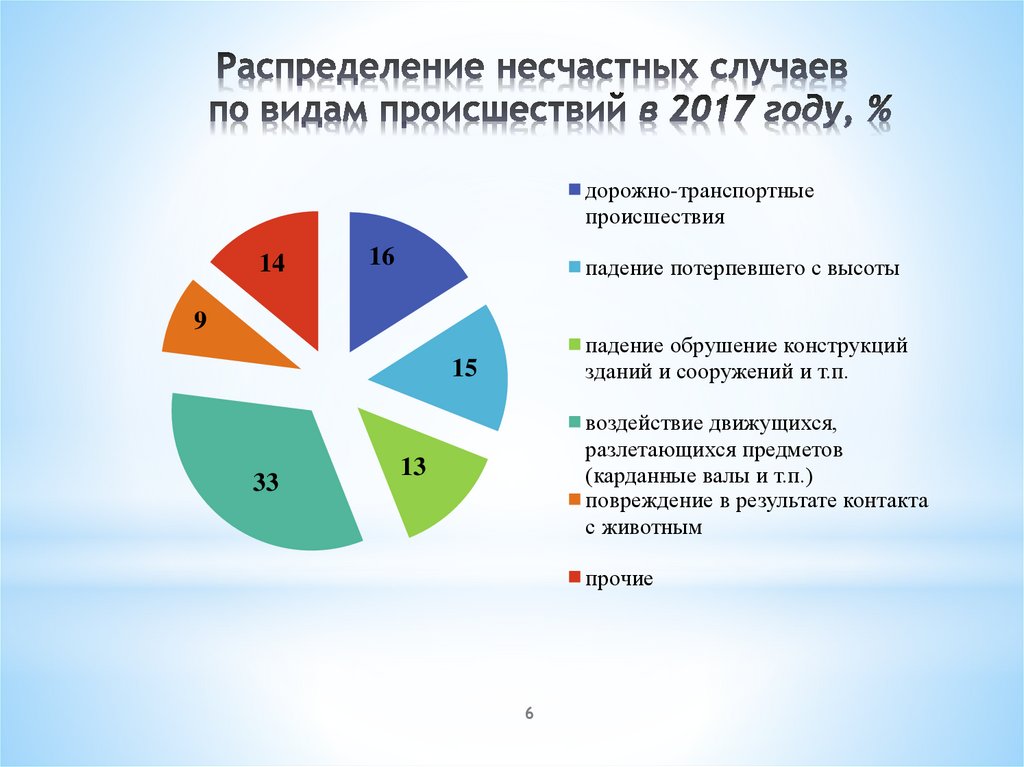 Распределение несчастных случаев по видам происшествий в 2017 году, %

16
15
13
33
9
14

дорожно-транспортные происшествия
падение потерпевшего с высоты
падение обрушение конструкций зданий и сооружений и т.п.
воздействие движущихся, разлетающихся предметов (карданные валы и т.п.)
повреждение в результате контакта с животным
прочие

6